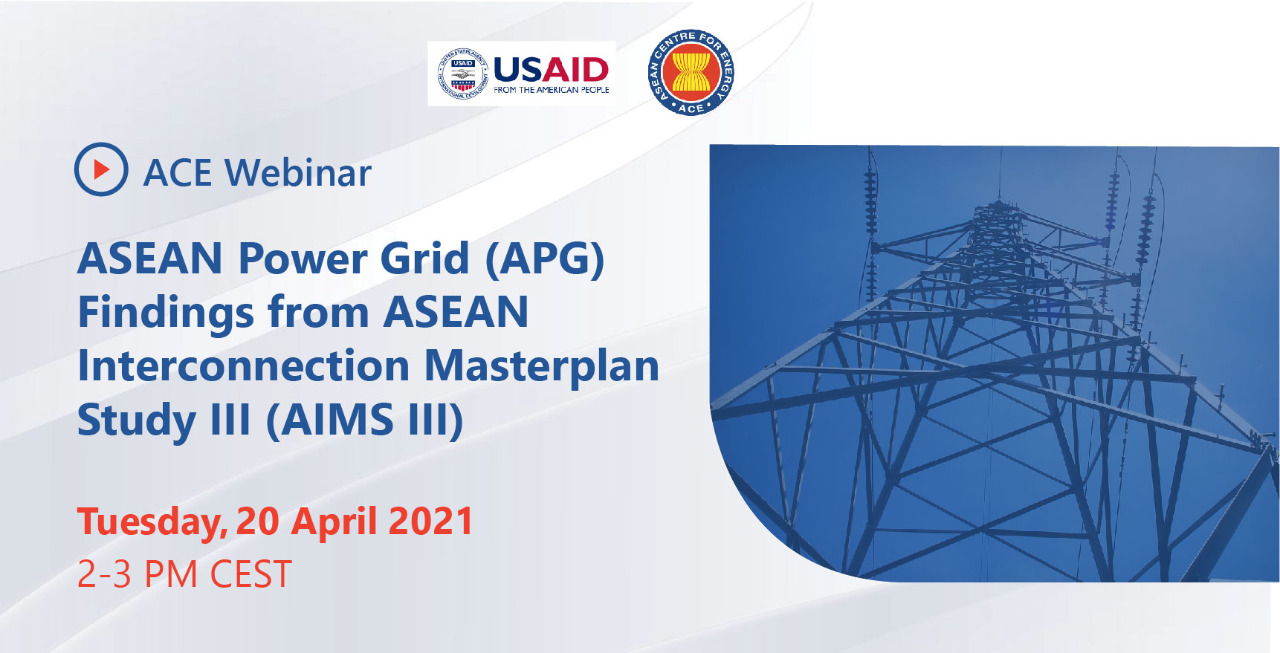 USAID
FROM THE AMERICAN PEOPLE

ASEAN CENTRE FOR ENERGY
ACE

ACE Webinar

ASEAN Power Grid (APG) Findings from ASEAN Interconnection Masterplan Study III (AIMS III)

Tuesday, 20 April 2021
2-3 PM CEST